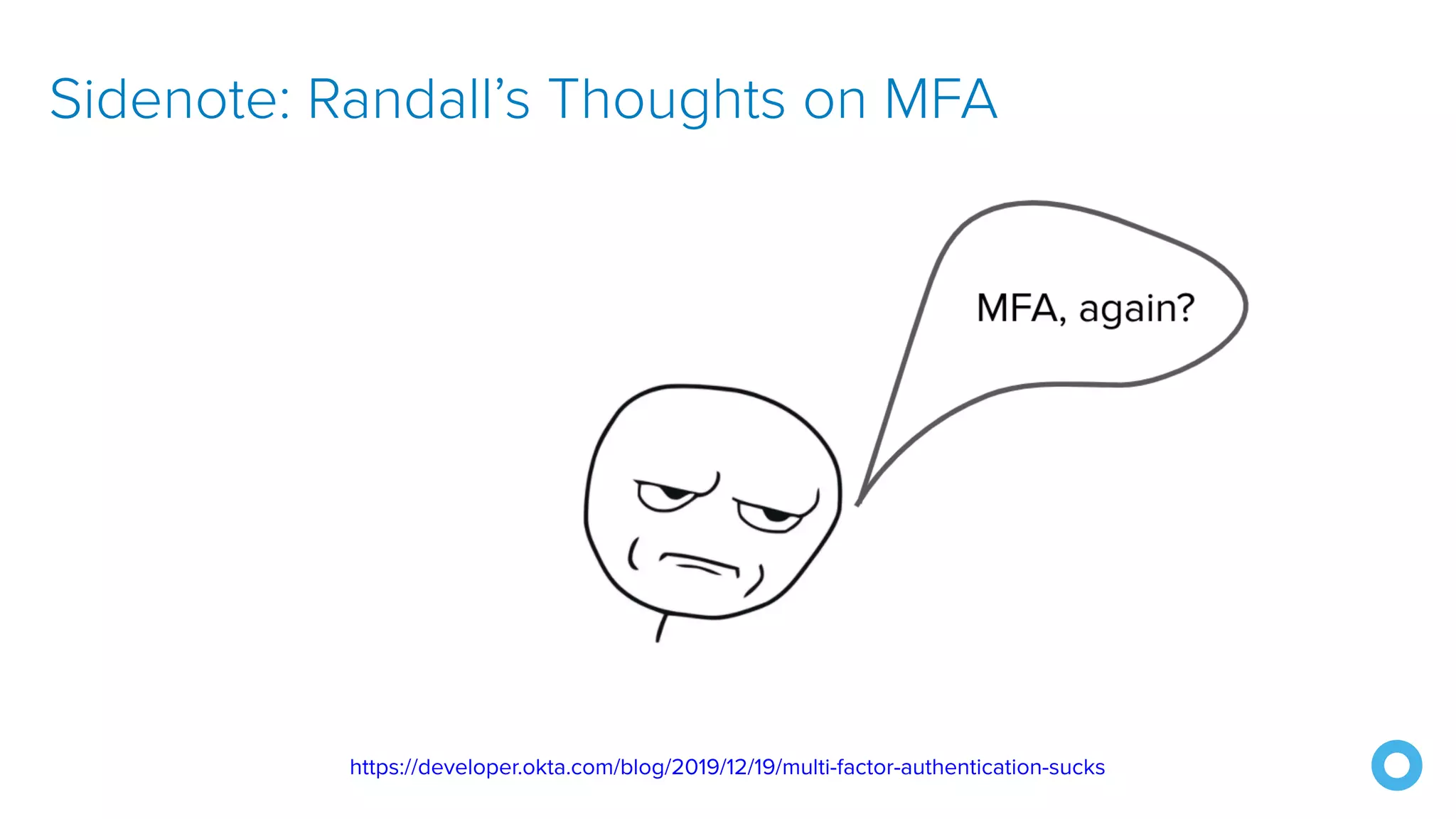 Sidenote: Randall’s Thoughts on MFA

MFA, again?

https://developer.okta.com/blog/2019/12/19/multi-factor-authentication-sucks